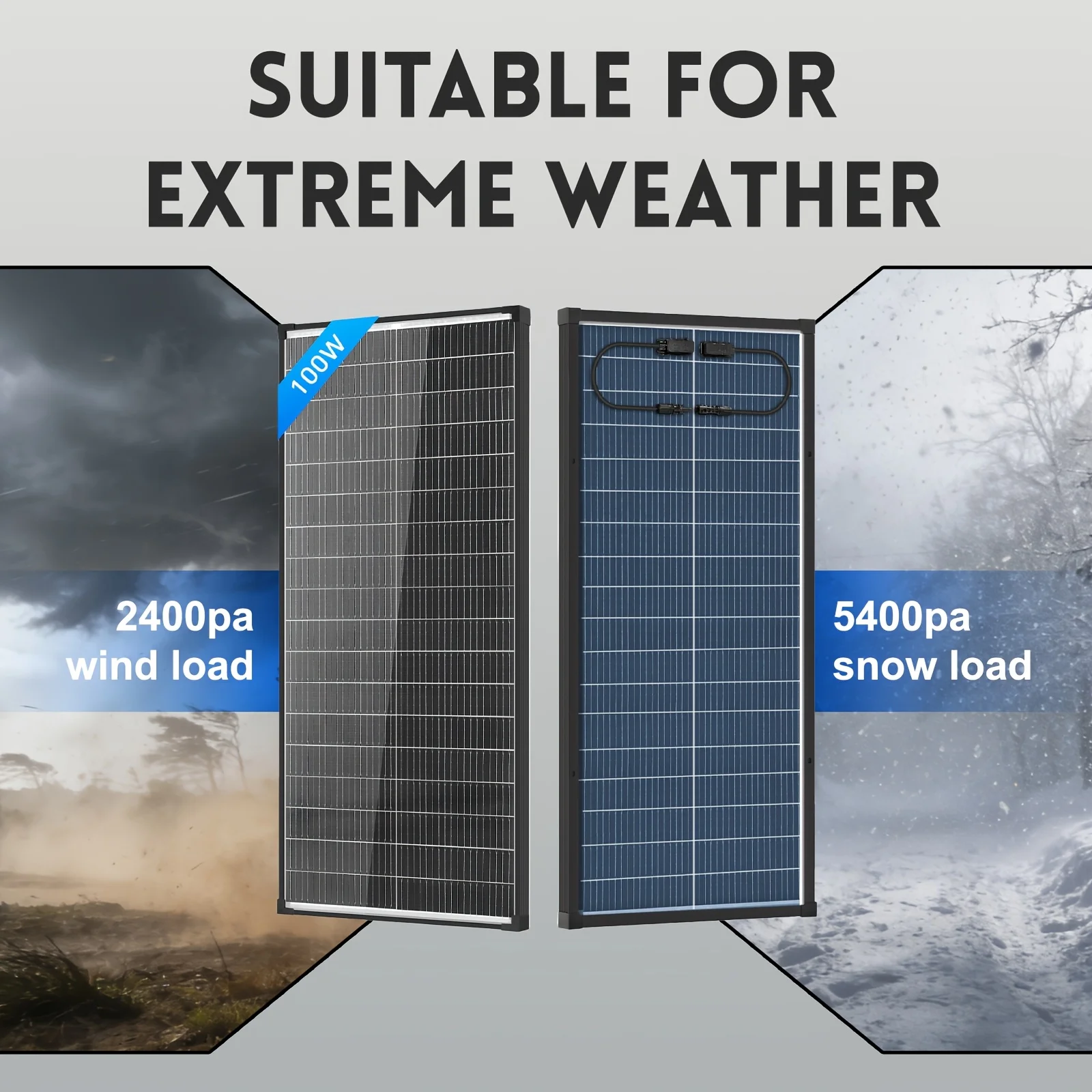 SUITABLE FOR EXTREME WEATHER

100W

2400pa wind load

5400pa snow load